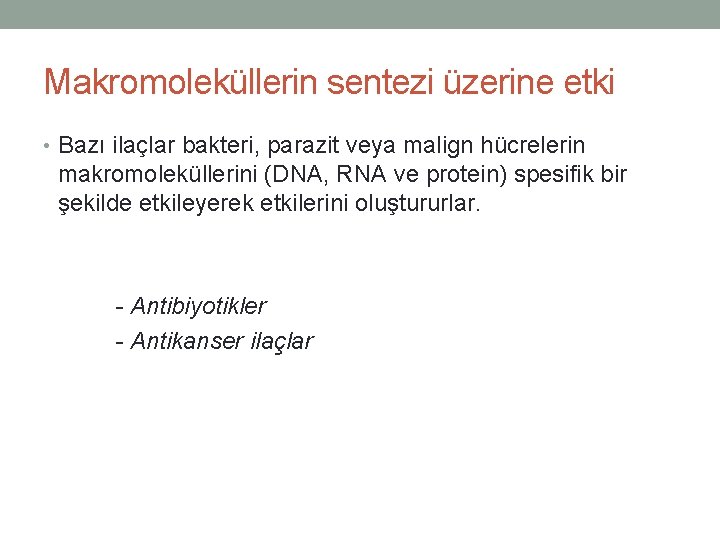 Makromoleküllerin sentezi üzerine etki

• Bazı ilaçlar bakteri, parazit veya malign hücrelerin makromoleküllerini (DNA, RNA ve protein) spesifik bir şekilde etkileyerek etkilerini oluştururlar.

- Antibiyotikler
- Antikanser ilaçlar